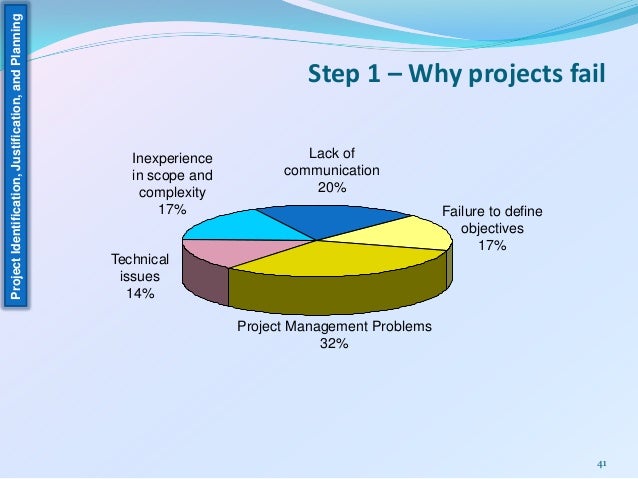 Project Identification, Justification, and Planning

Step 1 – Why projects fail

Inexperience in scope and complexity 17%

Lack of communication 20%

Failure to define objectives 17%

Technical issues 14%

Project Management Problems 32%

41